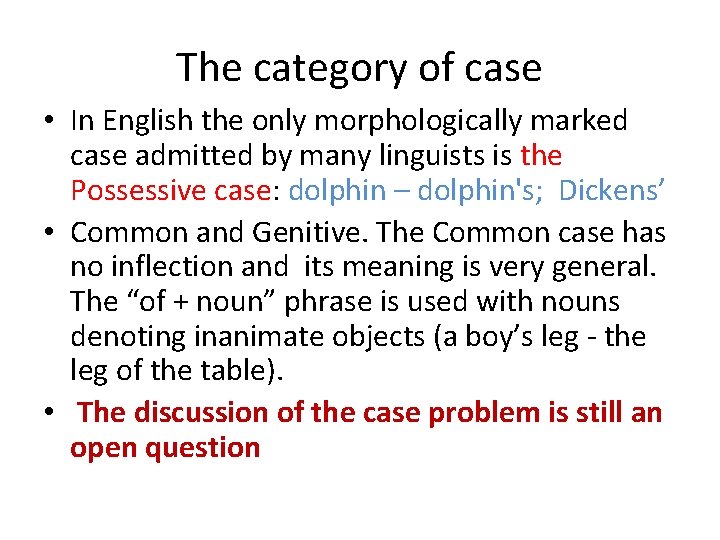 The category of case

• In English the only morphologically marked case admitted by many linguists is the Possessive case: dolphin – dolphin's; Dickens’

• Common and Genitive. The Common case has no inflection and its meaning is very general. The “of + noun” phrase is used with nouns denoting inanimate objects (a boy’s leg - the leg of the table).

• The discussion of the case problem is still an open question